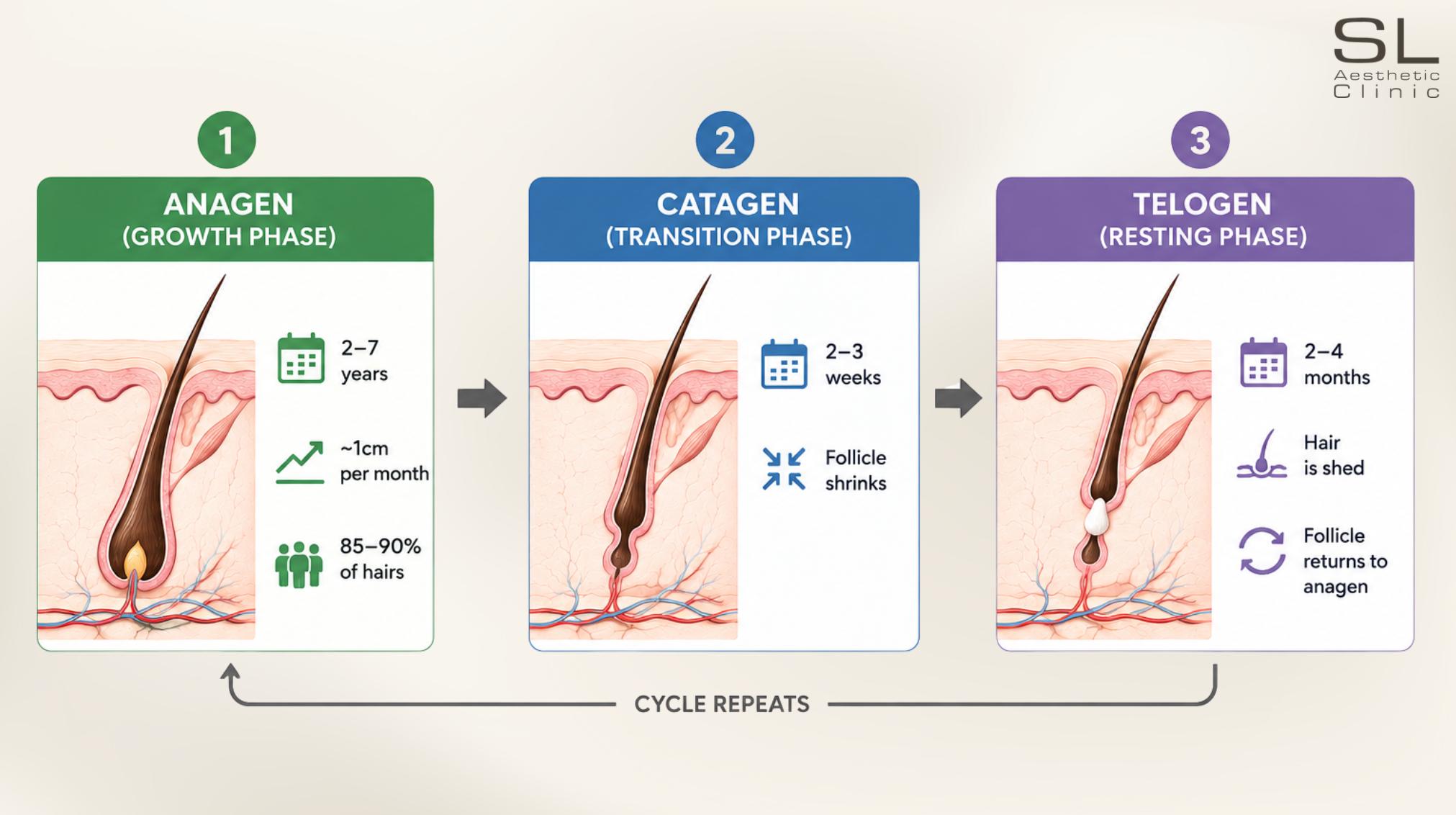 SL
Aesthetic
Clinic

1

ANAGEN
(GROWTH PHASE)

2–7 years

~1cm per month

85–90% of hairs

2

CATAGEN
(TRANSITION PHASE)

2–3 weeks

Follicle shrinks

3

TELOGEN
(RESTING PHASE)

2–4 months

Hair is shed

Follicle returns to anagen

CYCLE REPEATS